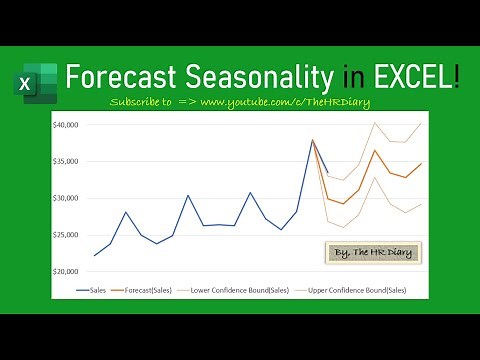 X Forecast Seasonality in EXCEL!

Subscribe to => www.youtube.com/c/TheHRDiary

$40,000
$35,000
$30,000
$25,000
$20,000

By, The HR Diary

Sales Forecast(Sales) Lower Confidence Bound(Sales) Upper Confidence Bound(Sales)